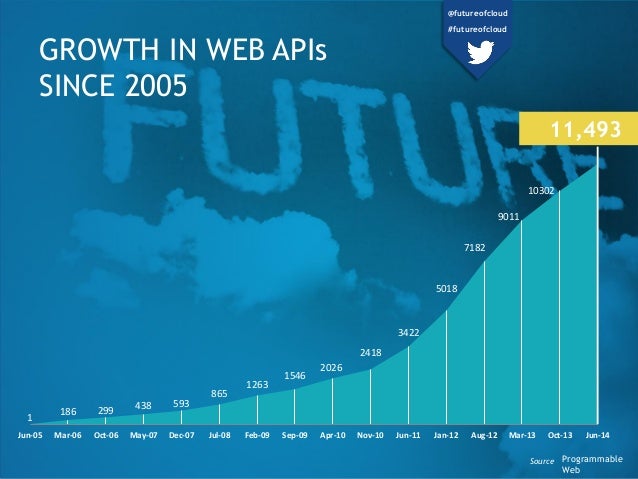 @futureofcloud
#futureofcloud

GROWTH IN WEB APIs
SINCE 2005

FUTURE

11,493

1
186
299
438
593
865
1263
1546
2026
2418
3422
5018
7182
9011
10302

Jun-05 Mar-06 Oct-06 May-07 Dec-07 Jul-08 Feb-09 Sep-09 Apr-10 Nov-10 Jun-11 Jan-12 Aug-12 Mar-13 Oct-13 Jun-14

Source Programmable Web